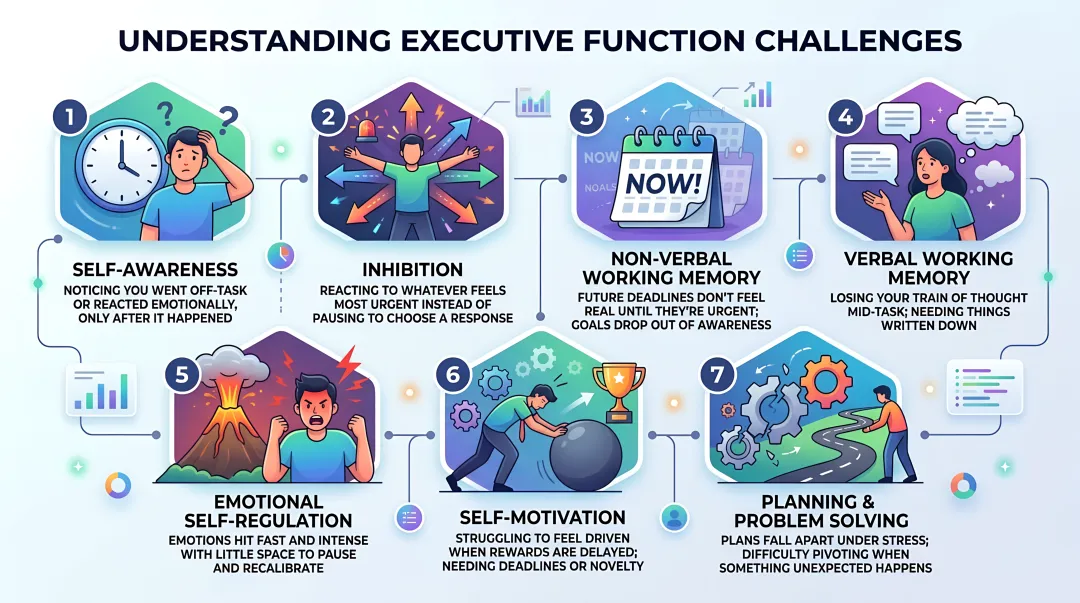 UNDERSTANDING EXECUTIVE FUNCTION CHALLENGES

1

SELF-AWARENESS

NOTICING YOU WENT OFF-TASK OR REACTED EMOTIONALLY, ONLY AFTER IT HAPPENED

2

INHIBITION

REACTING TO WHATEVER FEELS MOST URGENT INSTEAD OF PAUSING TO CHOOSE A RESPONSE

3

NOW

NOALS

NOW!

NON-VERBAL WORKING MEMORY

FUTURE DEADLINES DON'T FEEL REAL UNTIL THEY'RE URGENT; GOALS DROP OUT OF AWARENESS

4

VERBAL WORKING MEMORY

LOSING YOUR TRAIN OF THOUGHT MID-TASK; NEEDING THINGS WRITTEN DOWN

5

EMOTIONAL SELF-REGULATION

EMOTIONS HIT FAST AND INTENSE WITH LITTLE SPACE TO PAUSE AND RECALIBRATE

6

SELF-MOTIVATION

STRUGGLING TO FEEL DRIVEN WHEN REWARDS ARE DELAYED; NEEDING DEADLINES OR NOVELTY

7

PLANNING & PROBLEM SOLVING

PLANS FALL APART UNDER STRESS; DIFFICULTY PIVOTING WHEN SOMETHING UNEXPECTED HAPPENS